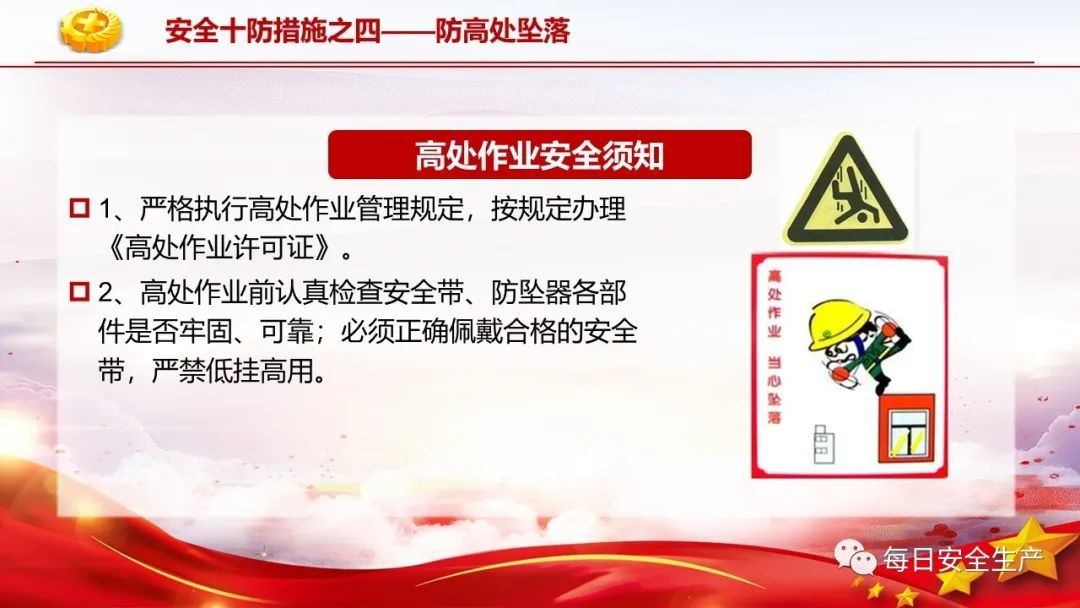 安全十防措施之四——防高处坠落

高处作业安全须知

1、严格执行高处作业管理规定，按规定办理《高处作业许可证》。

2、高处作业前认真检查安全带、防坠器各部件是否牢固、可靠；必须正确佩戴合格的安全带，严禁低挂高用。

高处作业

当心坠落

每日安全生产